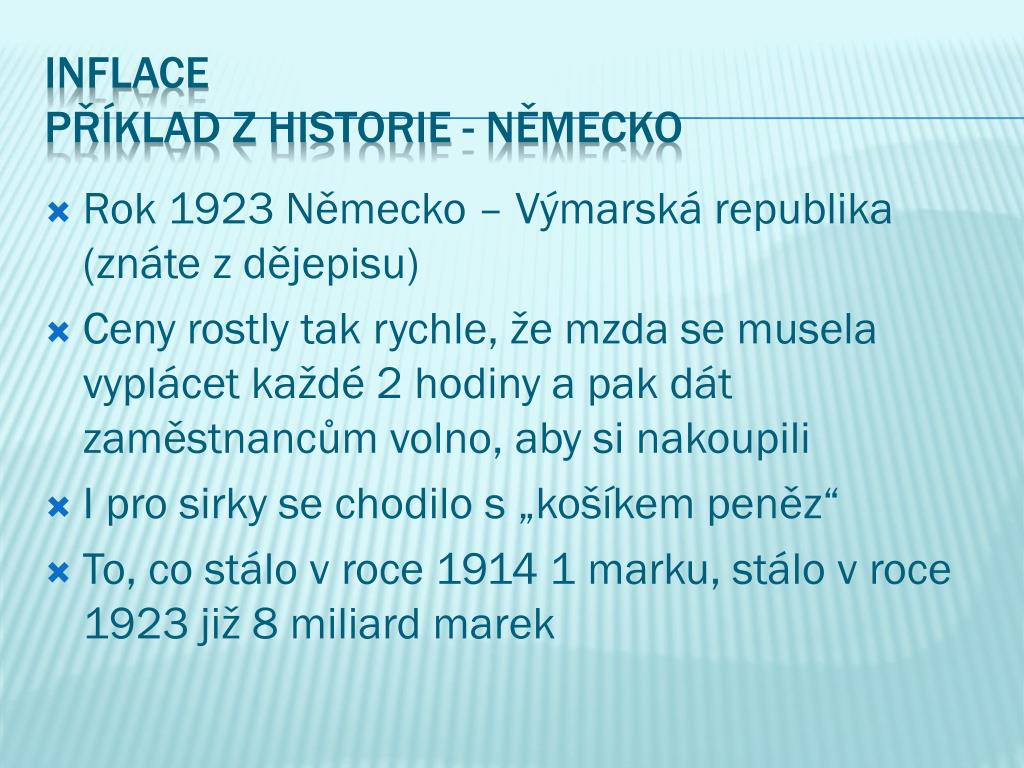 INFLACE
PŘÍKLAD Z HISTORIE - NĚMECKO

Rok 1923 Německo – Výmarská republika (znáte z dějepisu)

Ceny rostly tak rychle, že mzda se musela vyplácet každé 2 hodiny a pak dát zaměstnancům volno, aby si nakoupili

I pro sirky se chodilo s „košíkem peněz“

To, co stálo v roce 1914 1 marku, stálo v roce 1923 již 8 miliard marek